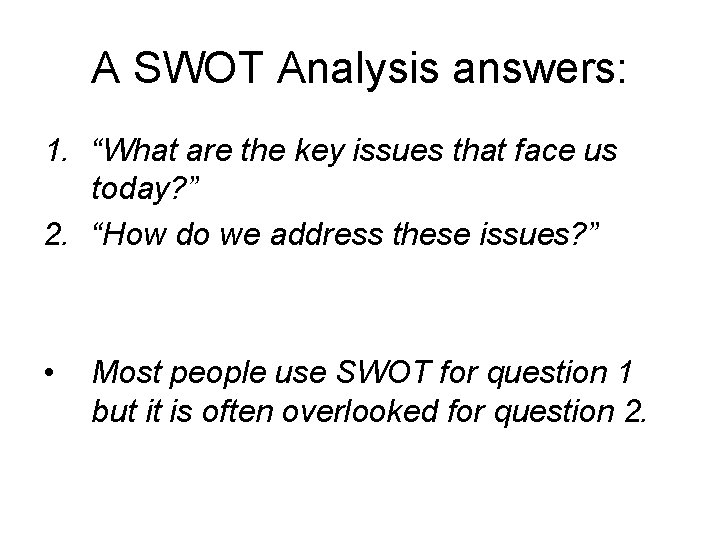 A SWOT Analysis answers:

1. “What are the key issues that face us today?”
2. “How do we address these issues?”

• Most people use SWOT for question 1 but it is often overlooked for question 2.